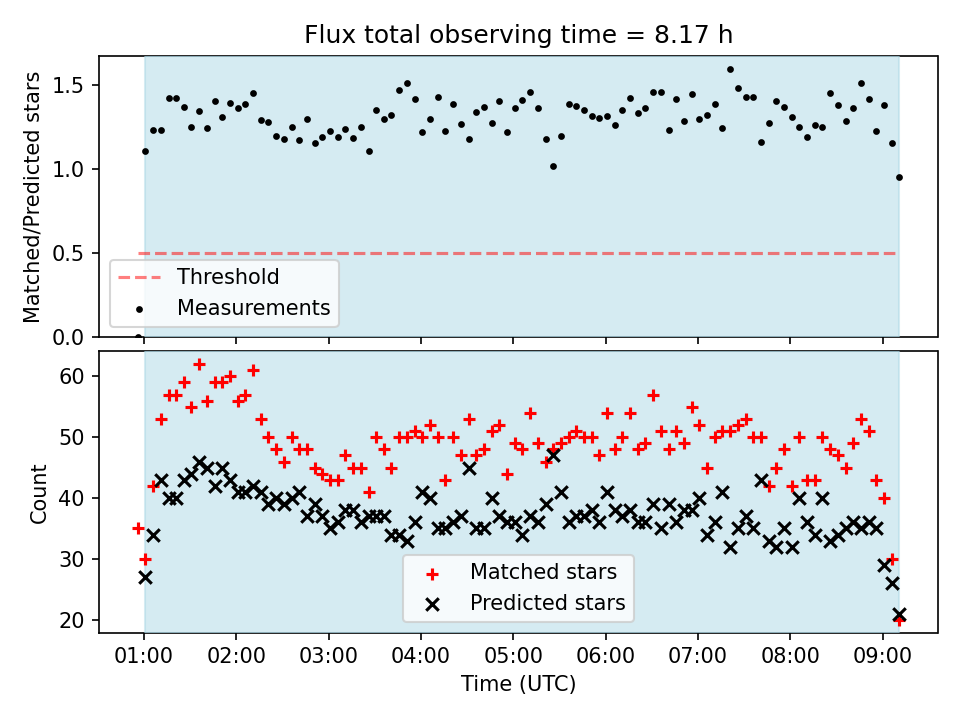 Flux total observing time = 8.17 h

Matched/Predicted stars

1.5
1.0
0.5
0.0

Threshold
Measurements

Count

60
50
40
30
20

Matched stars
Predicted stars

01:00 02:00 03:00 04:00 05:00 06:00 07:00 08:00 09:00

Time (UTC)